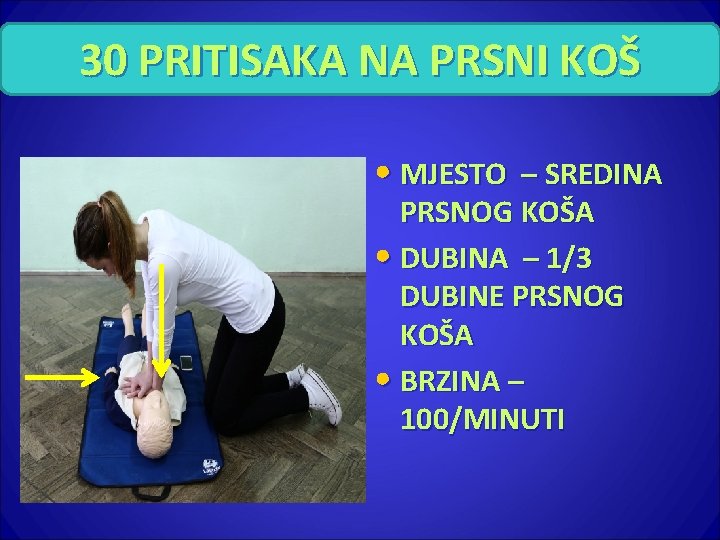 30 PRITISAKA NA PRSNI KOŠ

• MJESTO – SREDINA PRSNOG KOŠA

• DUBINA – 1/3 DUBINE PRSNOG KOŠA

• BRZINA – 100/MINUTI